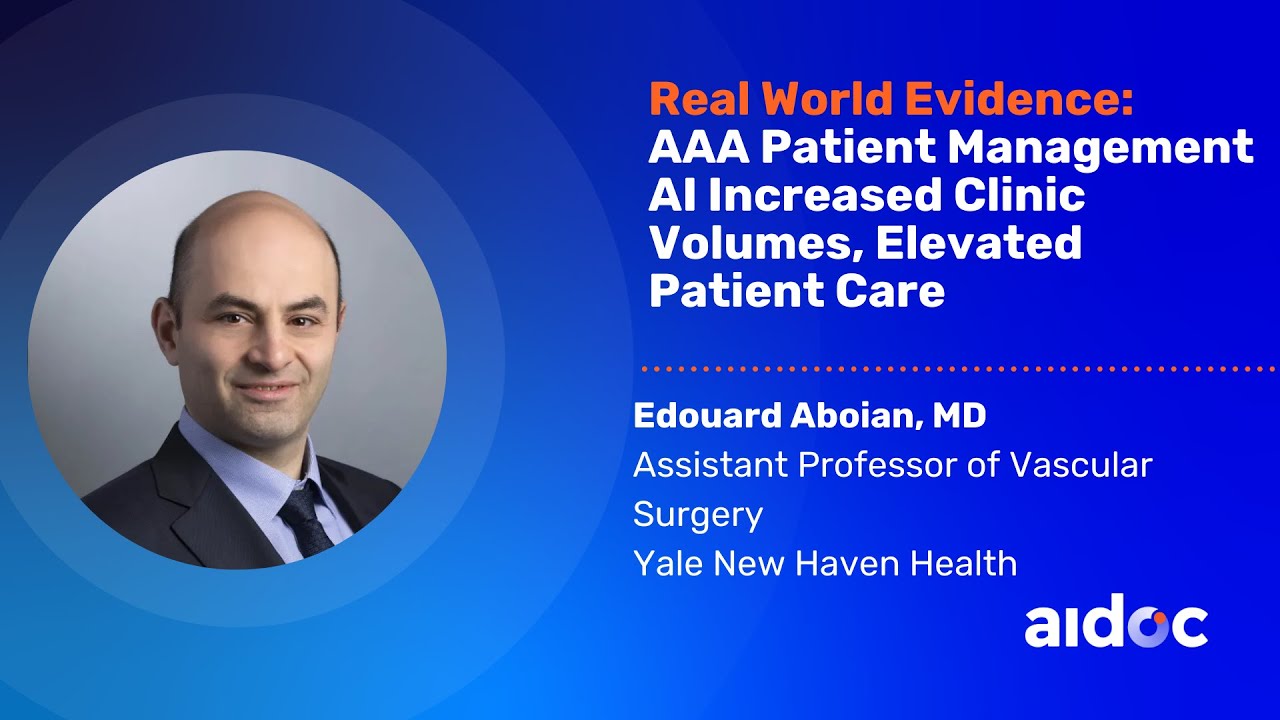 Real World Evidence:
AAA Patient Management AI Increased Clinic Volumes, Elevated Patient Care

Edouard Aboian, MD
Assistant Professor of Vascular Surgery
Yale New Haven Health

aidoc